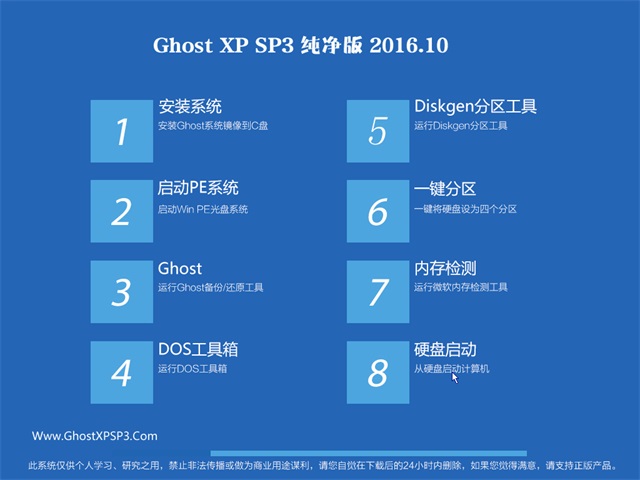 Ghost XP SP3 纯净版 2016.10

1
安装系统
安装Ghost系统镜像到C盘

2
启动PE系统
启动Win PE光盘系统

3
Ghost
运行Ghost备份/还原工具

4
DOS工具箱
运行DOS工具箱

5
Diskgen分区工具
运行Diskgen分区工具

6
一键分区
一键将硬盘设为四个分区

7
内存检测
运行微软内存检测工具

8
硬盘启动
从硬盘启动计算机

Www.GhostXPSP3.Com

此系统仅供个人学习、研究之用，禁止非法传播或做为商业用途谋利，请您自觉在下载后的24小时内删除，如果您觉得满意，请支持正版产品。